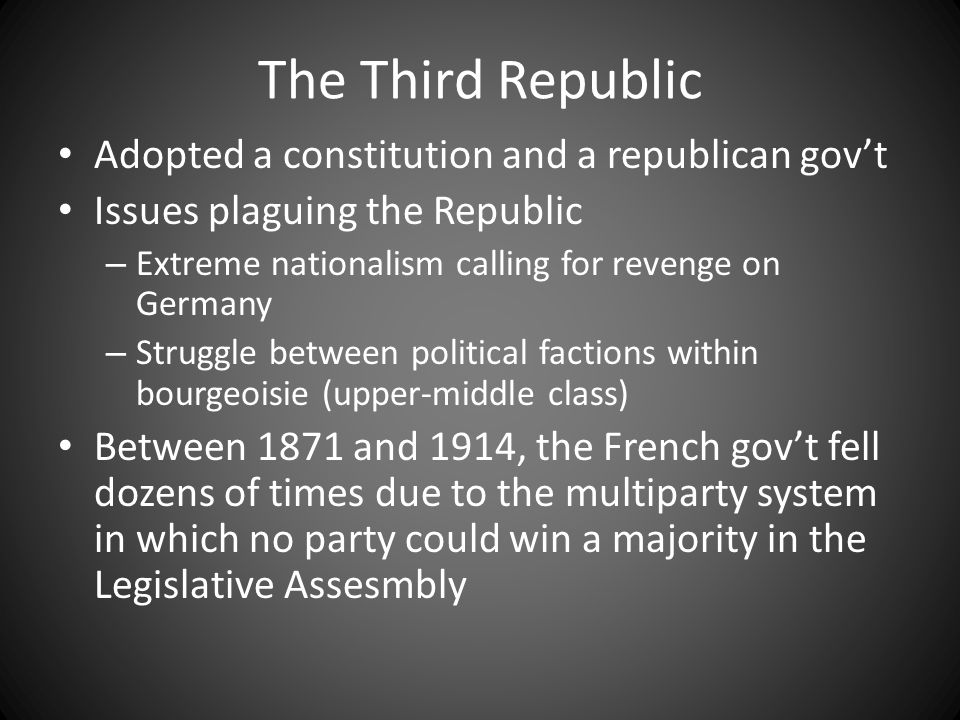 The Third Republic

• Adopted a constitution and a republican gov't
• Issues plaguing the Republic
– Extreme nationalism calling for revenge on Germany
– Struggle between political factions within bourgeoisie (upper-middle class)
• Between 1871 and 1914, the French gov't fell dozens of times due to the multiparty system in which no party could win a majority in the Legislative Assesmbly